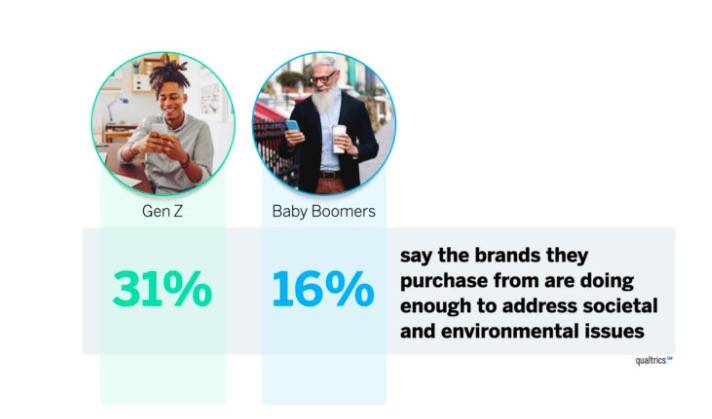 Gen Z

Baby Boomers

31%

16%

say the brands they purchase from are doing enough to address societal and environmental issues

qualtrics.XM